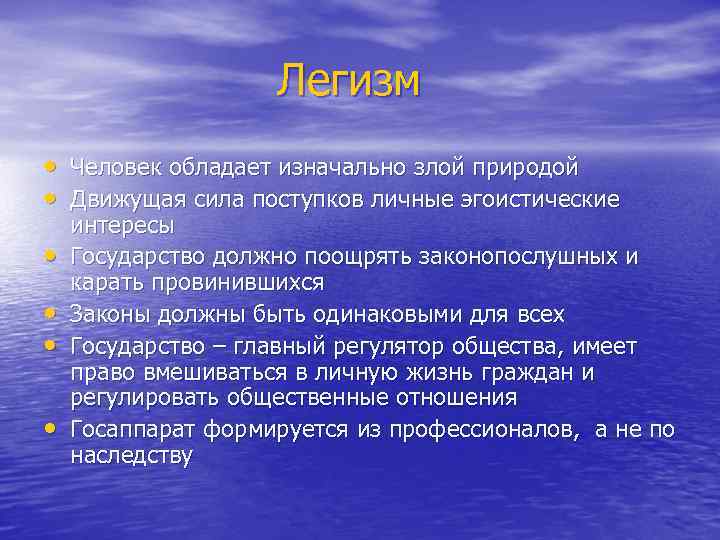 Легизм

• Человек обладает изначально злой природой
• Движущая сила поступков личные эгоистические интересы
• Государство должно поощрять законопослушных и карать провинившихся
• Законы должны быть одинаковыми для всех
• Государство – главный регулятор общества, имеет право вмешиваться в личную жизнь граждан и регулировать общественные отношения
• Госаппарат формируется из профессионалов, а не по наследству